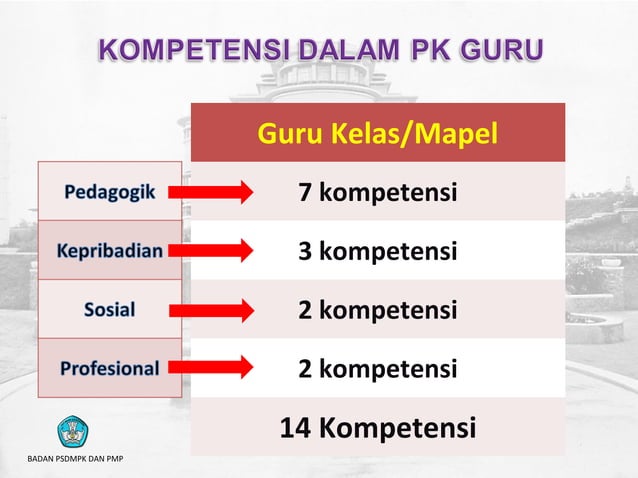 KOMPETENSI DALAM PK GURU

| | Guru Kelas/Mapel |
|---|---|
| Pedagogik | 7 kompetensi |
| Kepribadian | 3 kompetensi |
| Sosial | 2 kompetensi |
| Profesional | 2 kompetensi |
| | 14 Kompetensi |

BADAN PSDMPK DAN PMP